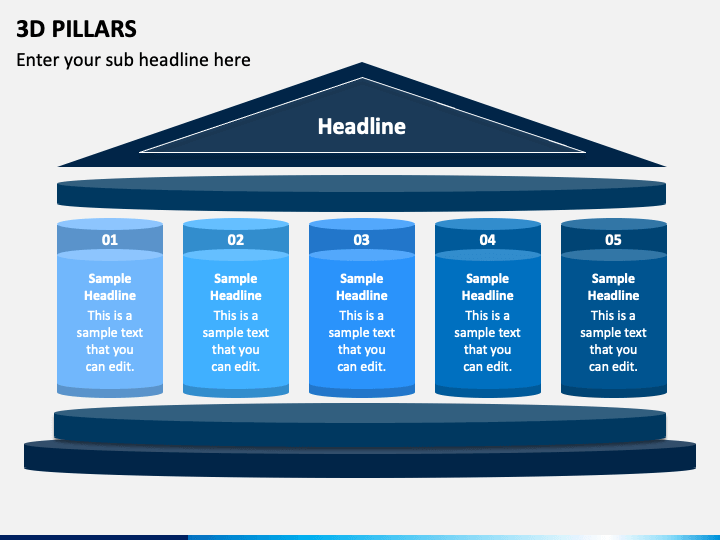 3D PILLARS

Enter your sub headline here

Headline

01

Sample Headline

This is a sample text that you can edit.

02

Sample Headline

This is a sample text that you can edit.

03

Sample Headline

This is a sample text that you can edit.

04

Sample Headline

This is a sample text that you can edit.

05

Sample Headline

This is a sample text that you can edit.